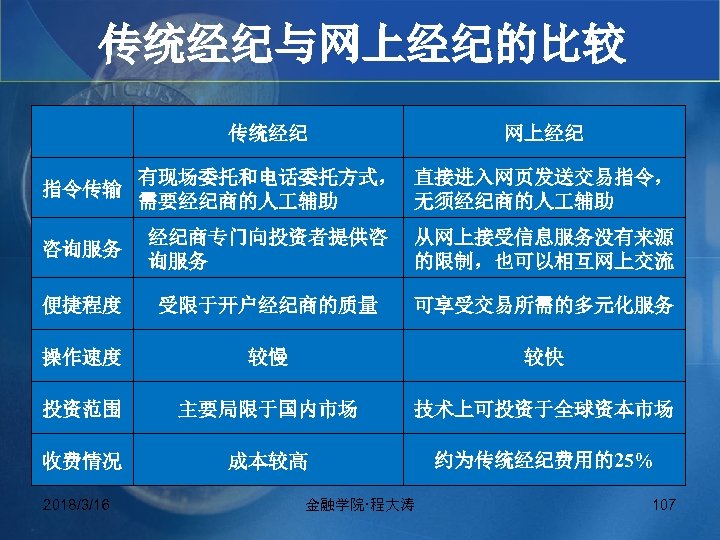 传统经纪与网上经纪的比较

| | 传统经纪 | 网上经纪 |
|---|---|---|
| 指令传输 | 有现场委托和电话委托方式，需要经纪商的人工辅助 | 直接进入网页发送交易指令，无须经纪商的人工辅助 |
| 咨询服务 | 经纪商专门向投资者提供咨询服务 | 从网上接受信息服务没有来源的限制，也可以相互网上交流 |
| 便捷程度 | 受限于开户经纪商的质量 | 可享受交易所需的多元化服务 |
| 操作速度 | 较慢 | 较快 |
| 投资范围 | 主要局限于国内市场 | 技术上可投资于全球资本市场 |
| 收费情况 | 成本较高 | 约为传统经纪费用的25% |

2018/3/16 金融学院·程大涛 107